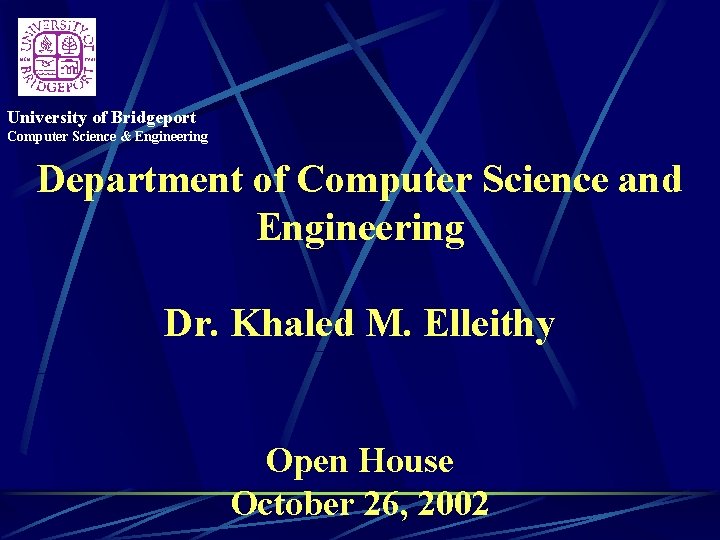 UNIVERSITY OF BRIDGEPORT

University of Bridgeport
Computer Science & Engineering

Department of Computer Science and Engineering

Dr. Khaled M. Elleithy

Open House
October 26, 2002